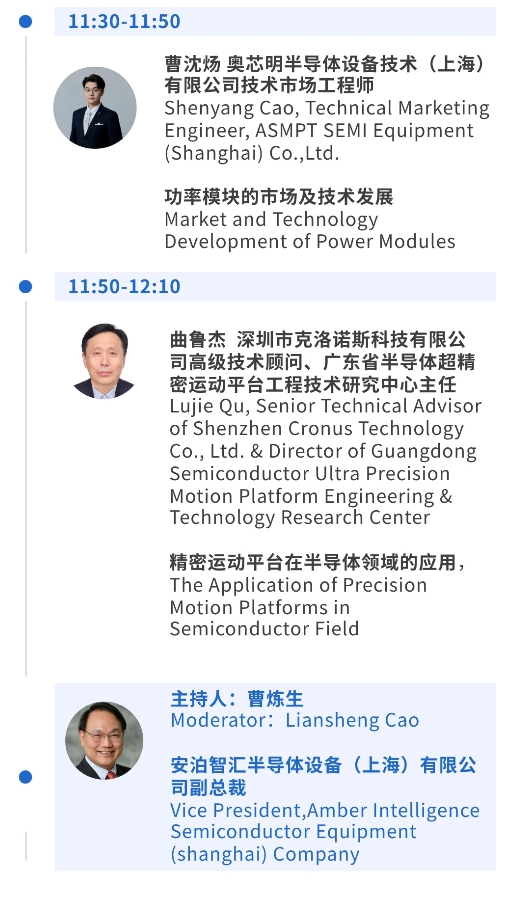 11:30-11:50

曹沈炀 奥芯明半导体设备技术（上海）有限公司技术市场工程师
Shenyang Cao, Technical Marketing Engineer, ASMPT SEMI Equipment (Shanghai) Co.,Ltd.

功率模块的市场及技术发展
Market and Technology Development of Power Modules

11:50-12:10

曲鲁杰 深圳市克洛诺斯科技有限公司高级技术顾问、广东省半导体超精密运动平台工程技术研究中心主任
Lujie Qu, Senior Technical Advisor of Shenzhen Cronus Technology Co., Ltd. & Director of Guangdong Semiconductor Ultra Precision Motion Platform Engineering & Technology Research Center

精密运动平台在半导体领域的应用，
The Application of Precision Motion Platforms in Semiconductor Field

主持人：曹炼生
Moderator：Liansheng Cao

安泊智汇半导体设备（上海）有限公司副总裁
Vice President,Amber Intelligence Semiconductor Equipment (shanghai) Company